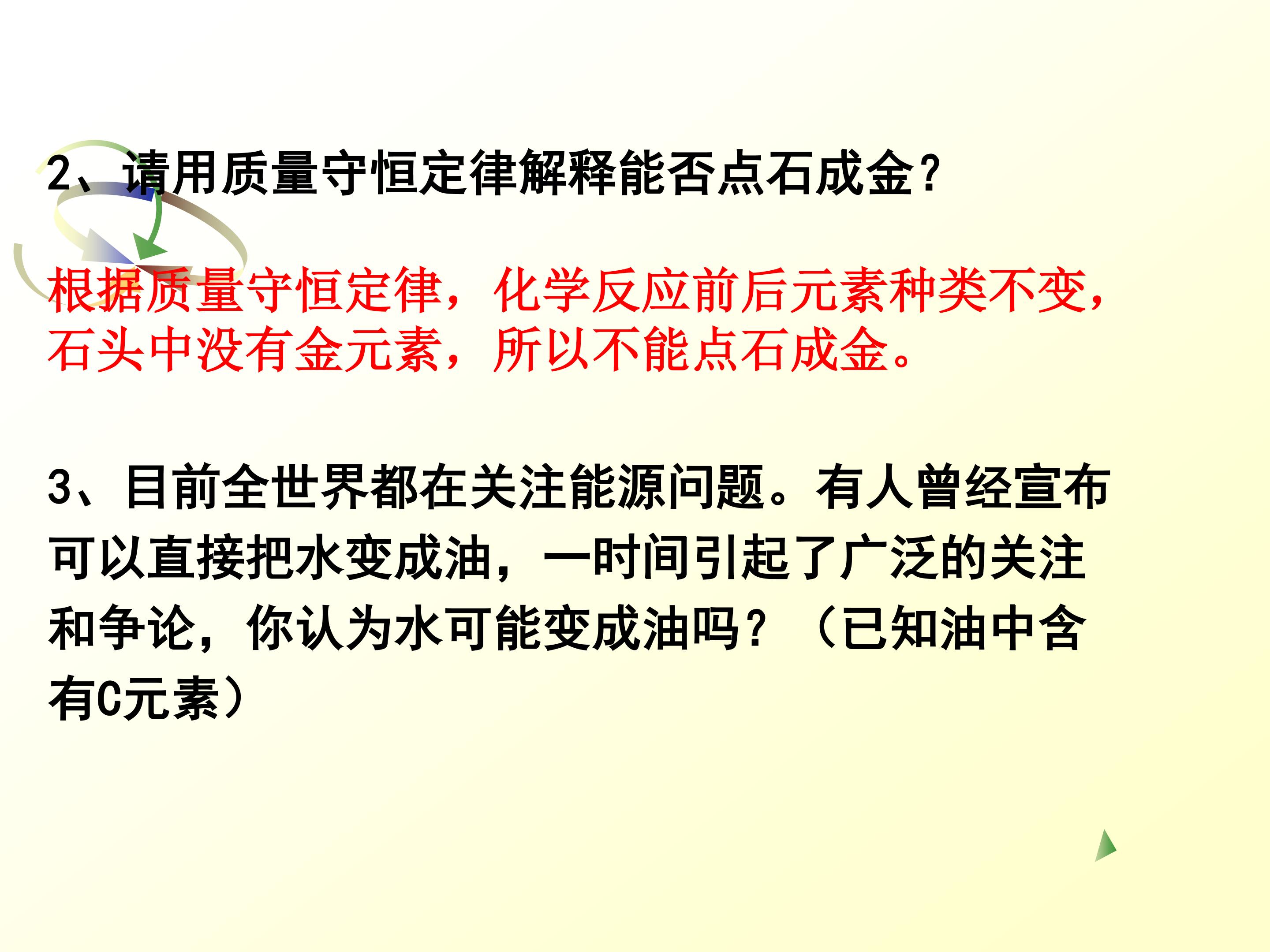 2、请用质量守恒定律解释能否点石成金?

根据质量守恒定律，化学反应前后元素种类不变，石头中没有金元素，所以不能点石成金。

3、目前全世界都在关注能源问题。有人曾经宣布可以直接把水变成油，一时间引起了广泛的关注和争论，你认为水可能变成油吗？（已知油中含有C元素）